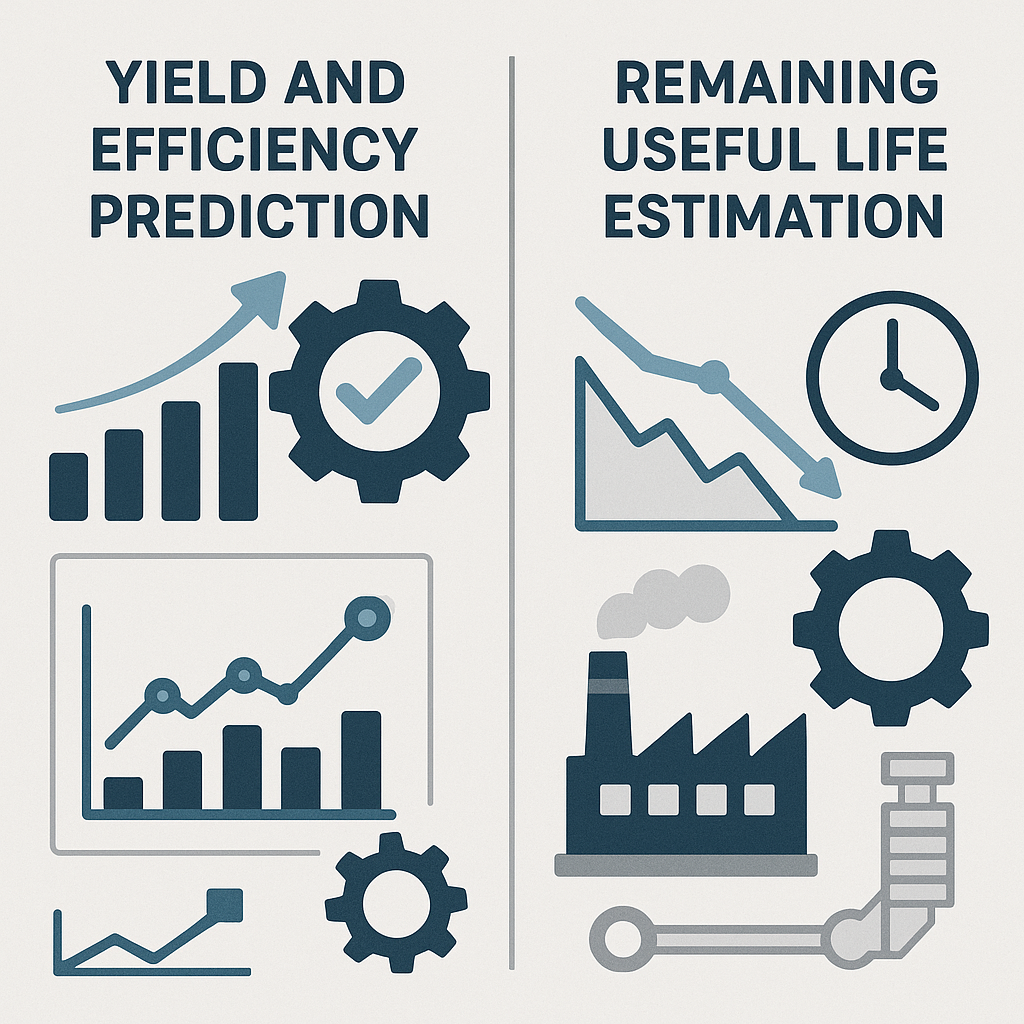 YIELD AND EFFICIENCY PREDICTION

REMAINING USEFUL LIFE ESTIMATION